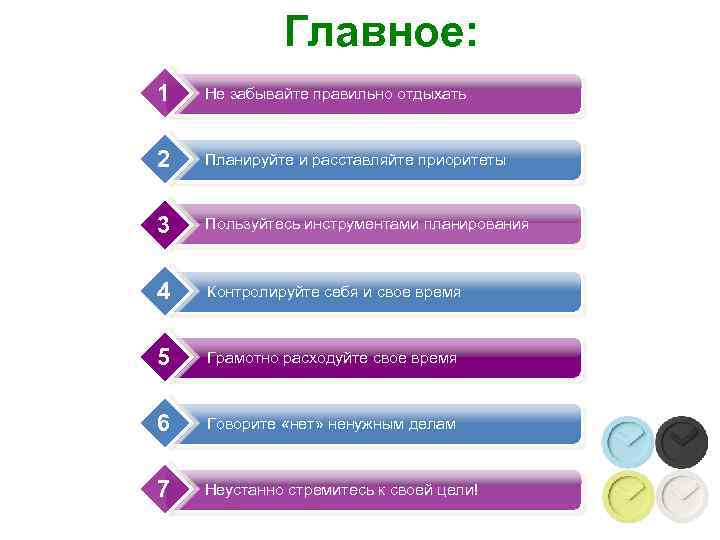 Главное:

1 Не забывайте правильно отдыхать

2 Планируйте и расставляйте приоритеты

3 Пользуйтесь инструментами планирования

4 Контролируйте себя и свое время

5 Грамотно расходуйте свое время

6 Говорите «нет» ненужным делам

7 Неустанно стремитесь к своей цели!